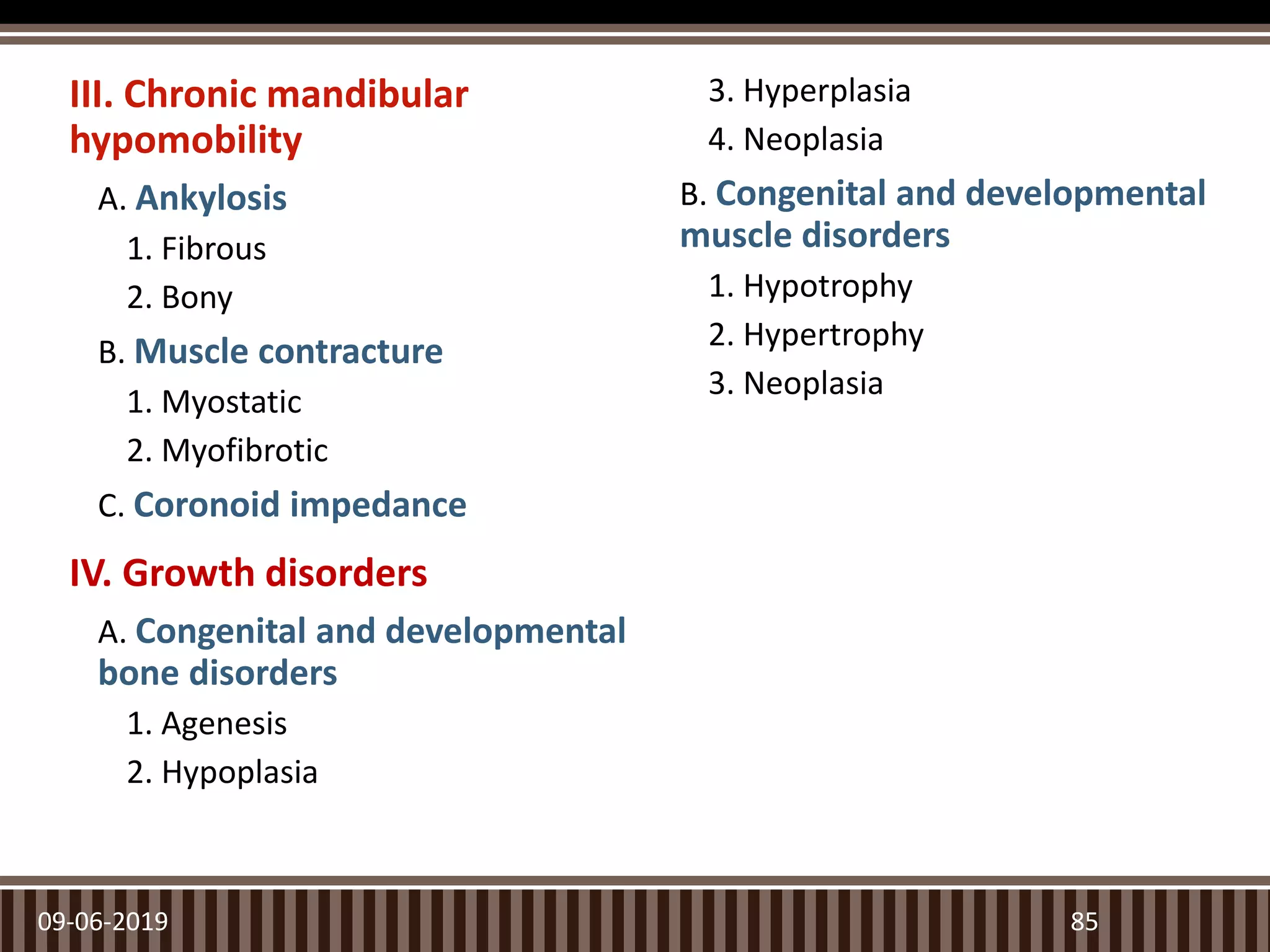 III. Chronic mandibular hypomobility

A. Ankylosis

1. Fibrous

2. Bony

B. Muscle contracture

1. Myostatic

2. Myofibrotic

C. Coronoid impedance

IV. Growth disorders

A. Congenital and developmental bone disorders

1. Agenesis

2. Hypoplasia

3. Hyperplasia

4. Neoplasia

B. Congenital and developmental muscle disorders

1. Hypotrophy

2. Hypertrophy

3. Neoplasia

09-06-2019

85